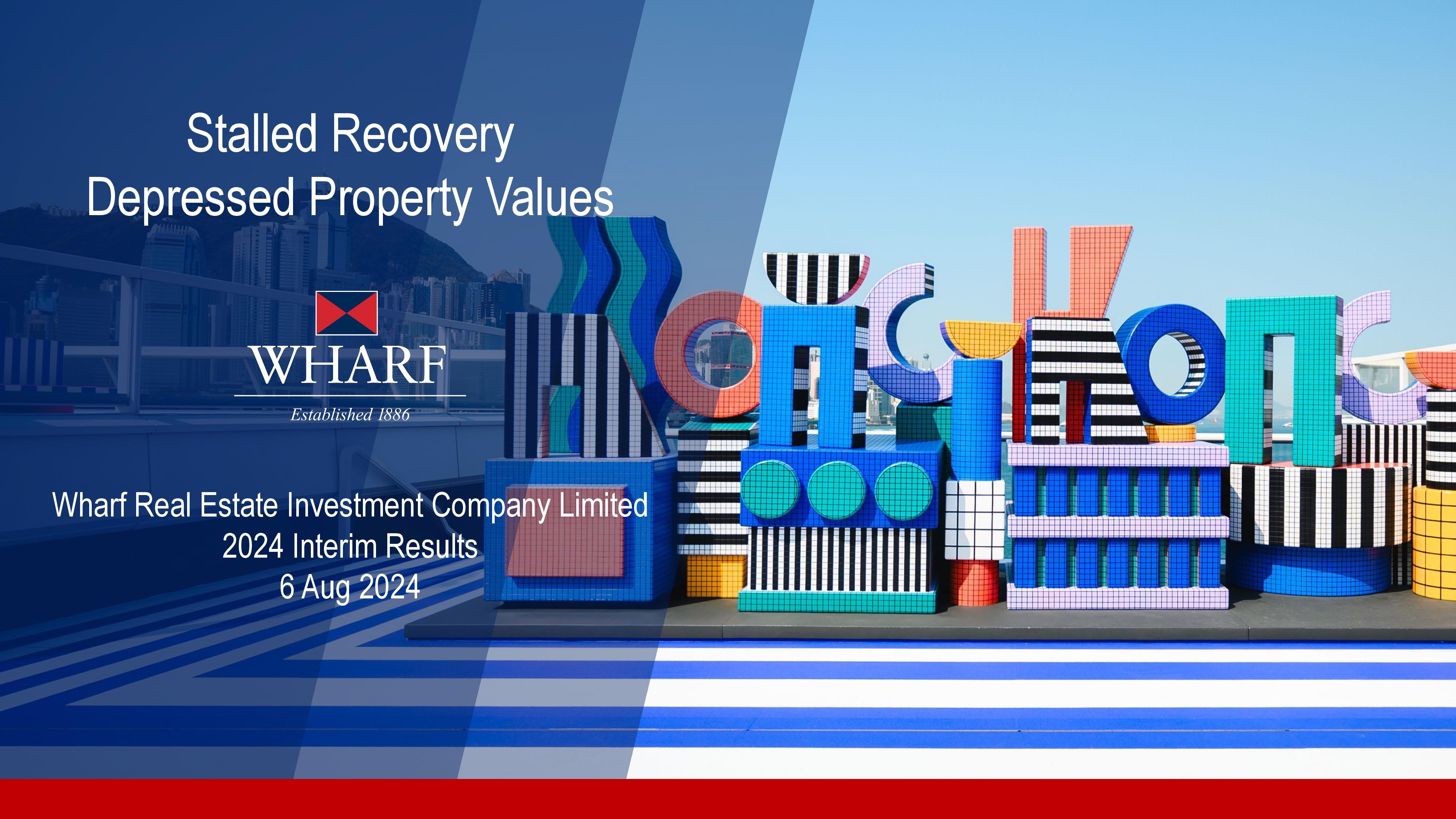 Stalled Recovery
Depressed Property Values

WHARF
Established 1886

Wharf Real Estate Investment Company Limited
2024 Interim Results
6 Aug 2024